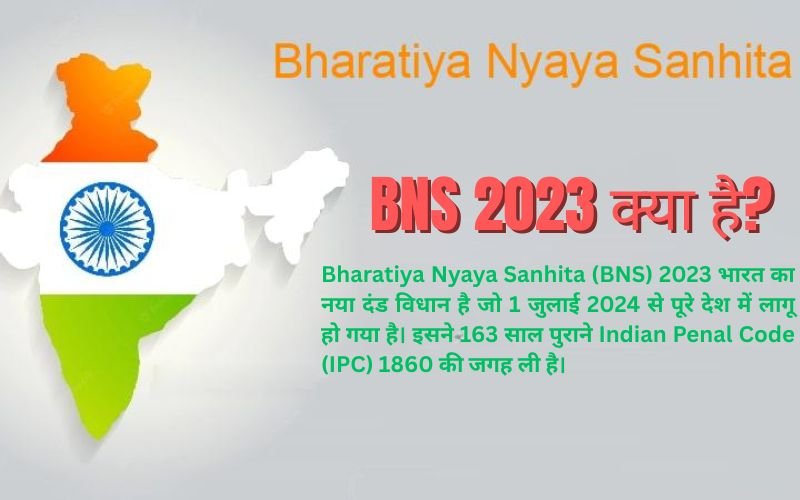 Bharatiya Nyaya Sanhita

BNS 2023 क्या है?

Bharatiya Nyaya Sanhita (BNS) 2023 भारत का नया दंड विधान है जो 1 जुलाई 2024 से पूरे देश में लागू हो गया है। इसने 163 साल पुराने Indian Penal Code (IPC) 1860 की जगह ली है।